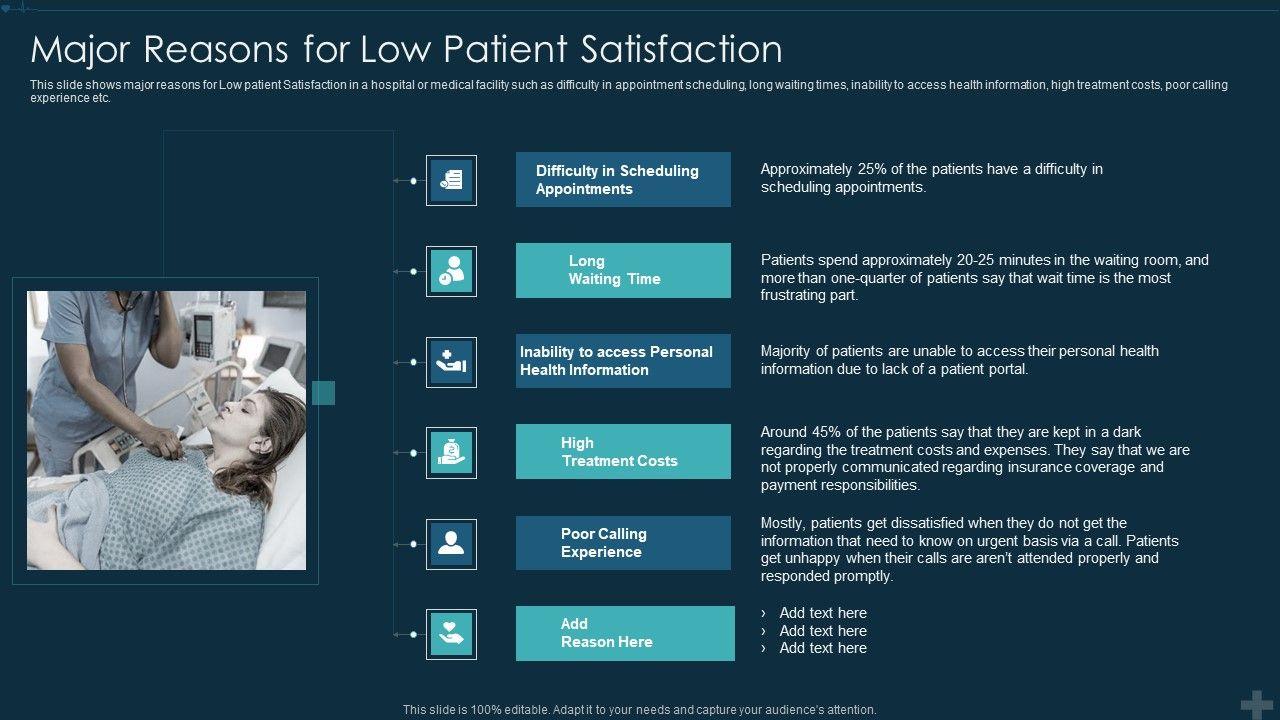 Major Reasons for Low Patient Satisfaction

This slide shows major reasons for Low patient Satisfaction in a hospital or medical facility such as difficulty in appointment scheduling, long waiting times, inability to access health information, high treatment costs, poor calling experience etc.

Difficulty in Scheduling Appointments

Approximately 25% of the patients have a difficulty in scheduling appointments.

Long Waiting Time

Patients spend approximately 20-25 minutes in the waiting room, and more than one-quarter of patients say that wait time is the most frustrating part.

Inability to access Personal Health Information

Majority of patients are unable to access their personal health information due to lack of a patient portal.

High Treatment Costs

Around 45% of the patients say that they are kept in a dark regarding the treatment costs and expenses. They say that we are not properly communicated regarding insurance coverage and payment responsibilities.

Poor Calling Experience

Mostly, patients get dissatisfied when they do not get the information that need to know on urgent basis via a call. Patients get unhappy when their calls are aren't attended properly and responded promptly.

Add Reason Here

› Add text here
› Add text here
› Add text here

This slide is 100% editable. Adapt it to your needs and capture your audience's attention.